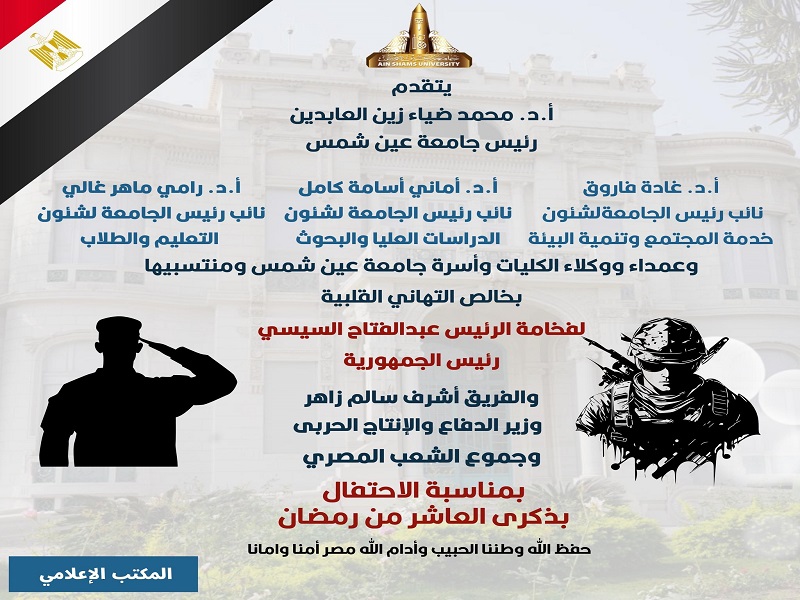 AIN SHAMS UNIVERSITY

يتقدم
أ.د. محمد ضياء زين العابدين
رئيس جامعة عين شمس

أ.د. غادة فاروق
نائب رئيس الجامعةلشئون
خدمة المجتمع وتنمية البيئة

أ.د. أماني أسامة كامل
نائب رئيس الجامعة لشئون
الدراسات العليا والبحوث

أ.د. رامي ماهر غالي
نائب رئيس الجامعة لشئون
التعليم والطلاب

وعمداء ووكلاء الكليات وأسرة جامعة عين شمس ومنتسبيها
بخالص التهاني القلبية
لفخامة الرئيس عبدالفتاح السيسي
رئيس الجمهورية
والفريق أشرف سالم زاهر
وزير الدفاع والإنتاج الحربى
وجموع الشعب المصري
بمناسبة الاحتفال
بذكرى العاشر من رمضان
حفظ الله وطننا الحبيب وأدام الله مصر أمنا وامانا

المكتب الإعلامي